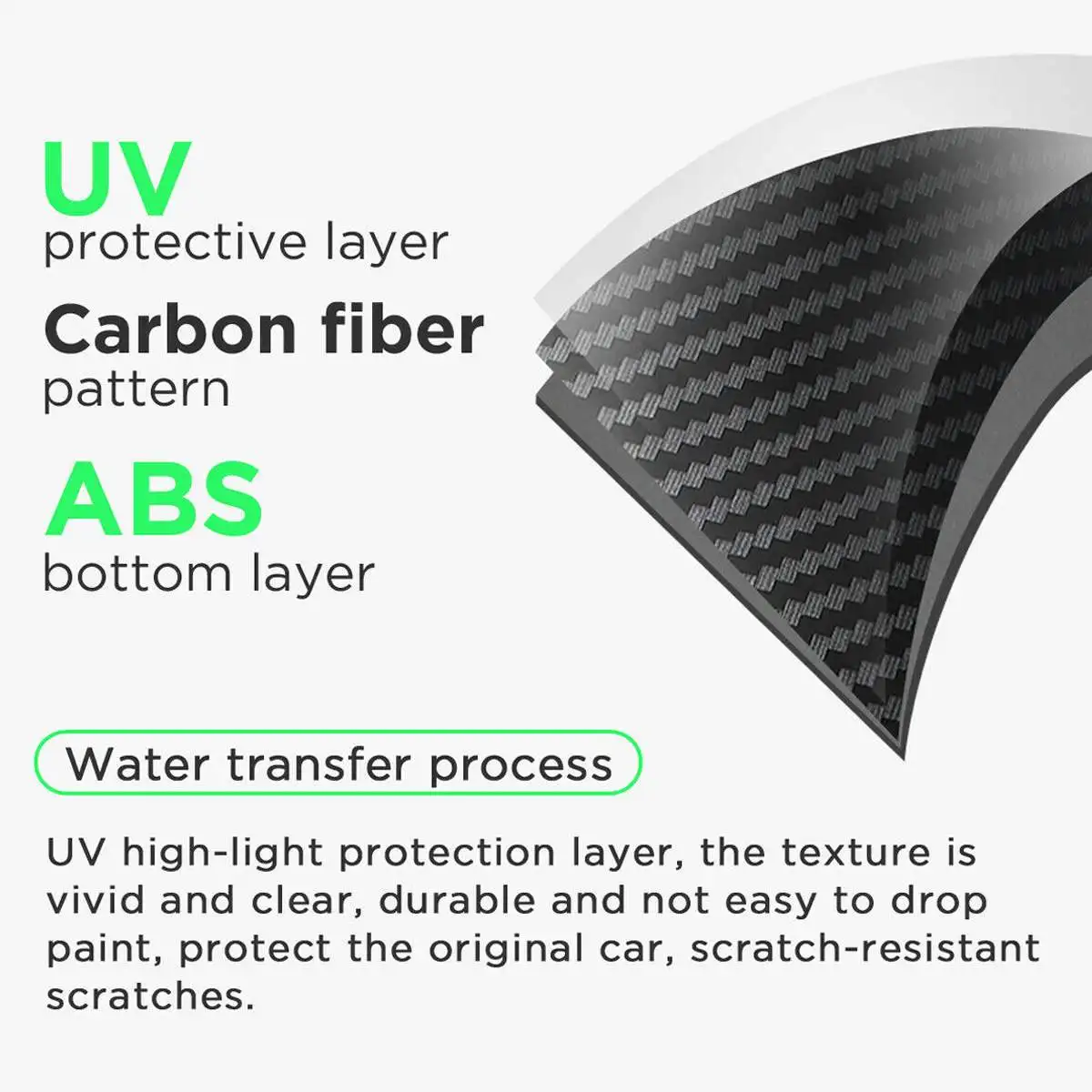 UV
protective layer

Carbon fiber
pattern

ABS
bottom layer

Water transfer process

UV high-light protection layer, the texture is vivid and clear, durable and not easy to drop paint, protect the original car, scratch-resistant scratches.